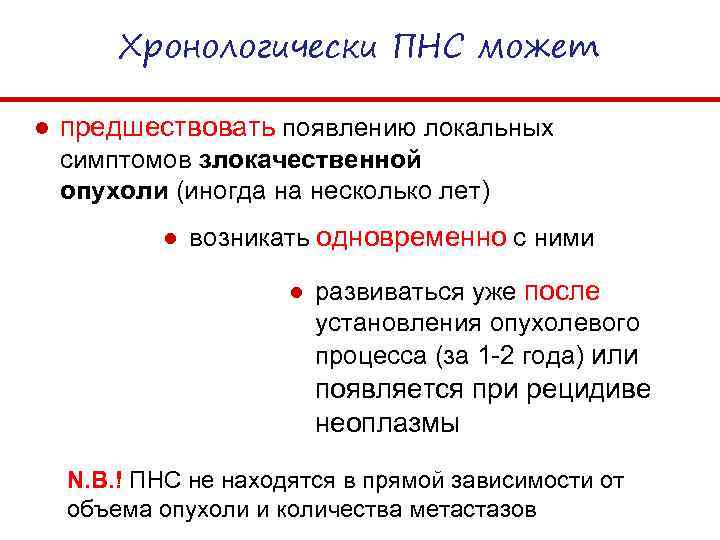 Хронологически ПНС может

● предшествовать появлению локальных симптомов злокачественной опухоли (иногда на несколько лет)

● возникать одновременно с ними

● развиваться уже после установления опухолевого процесса (за 1-2 года) или появляется при рецидиве неоплазмы

N.B.! ПНС не находятся в прямой зависимости от объема опухоли и количества метастазов